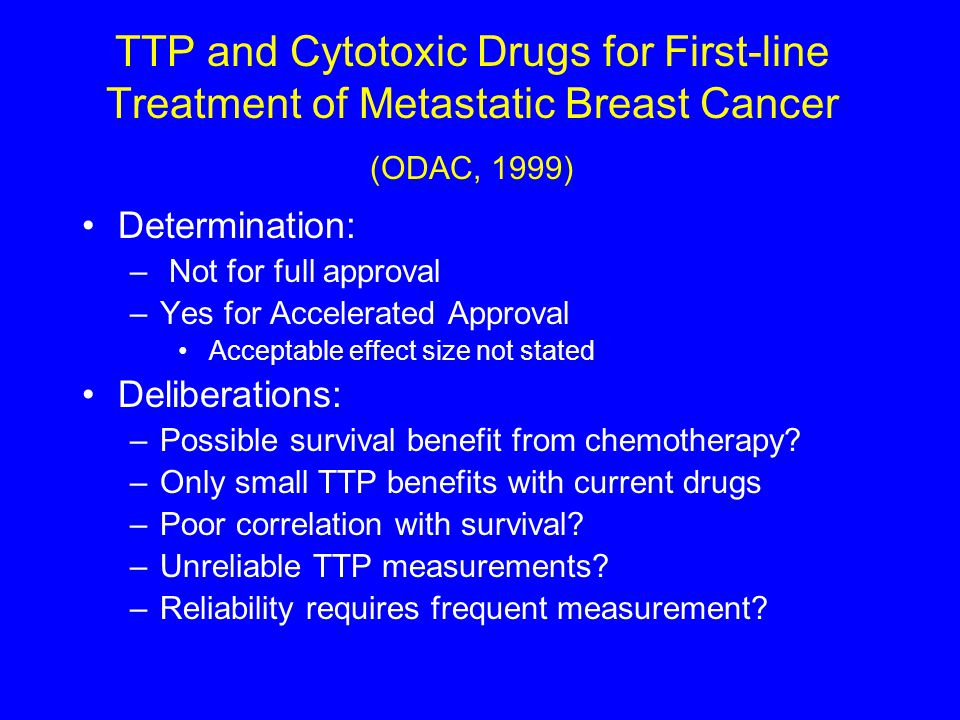 TTP and Cytotoxic Drugs for First-line Treatment of Metastatic Breast Cancer

(ODAC, 1999)

• Determination:
– Not for full approval
– Yes for Accelerated Approval
• Acceptable effect size not stated
• Deliberations:
– Possible survival benefit from chemotherapy?
– Only small TTP benefits with current drugs
– Poor correlation with survival?
– Unreliable TTP measurements?
– Reliability requires frequent measurement?